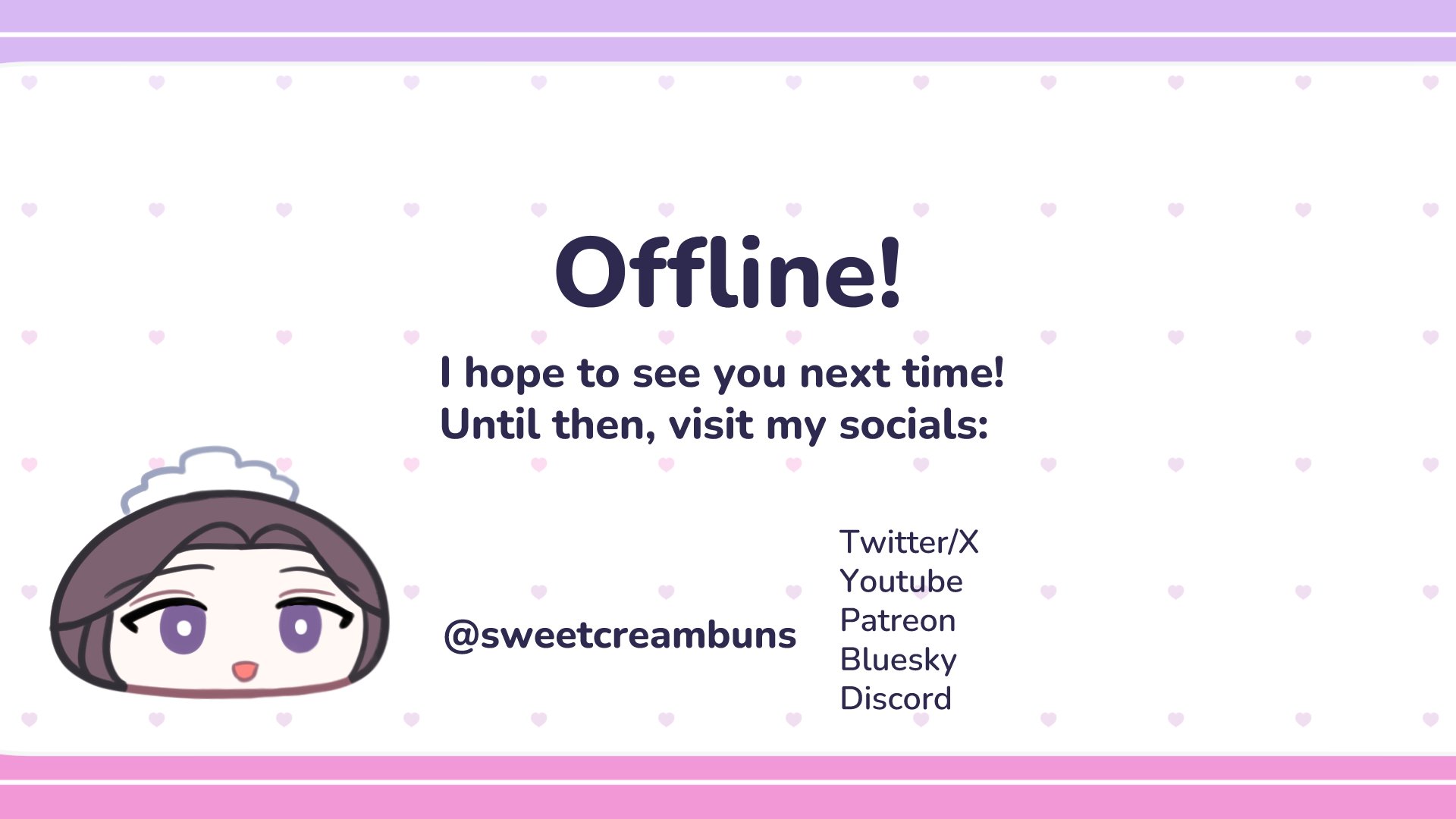 Offline!

I hope to see you next time!
Until then, visit my socials:

@sweetcreambuns

Twitter/X
Youtube
Patreon
Bluesky
Discord